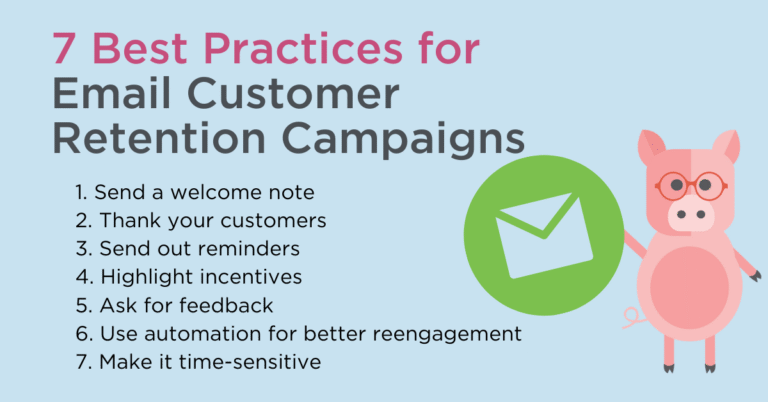 7 Best Practices for Email Customer Retention Campaigns

1. Send a welcome note
2. Thank your customers
3. Send out reminders
4. Highlight incentives
5. Ask for feedback
6. Use automation for better reengagement
7. Make it time-sensitive